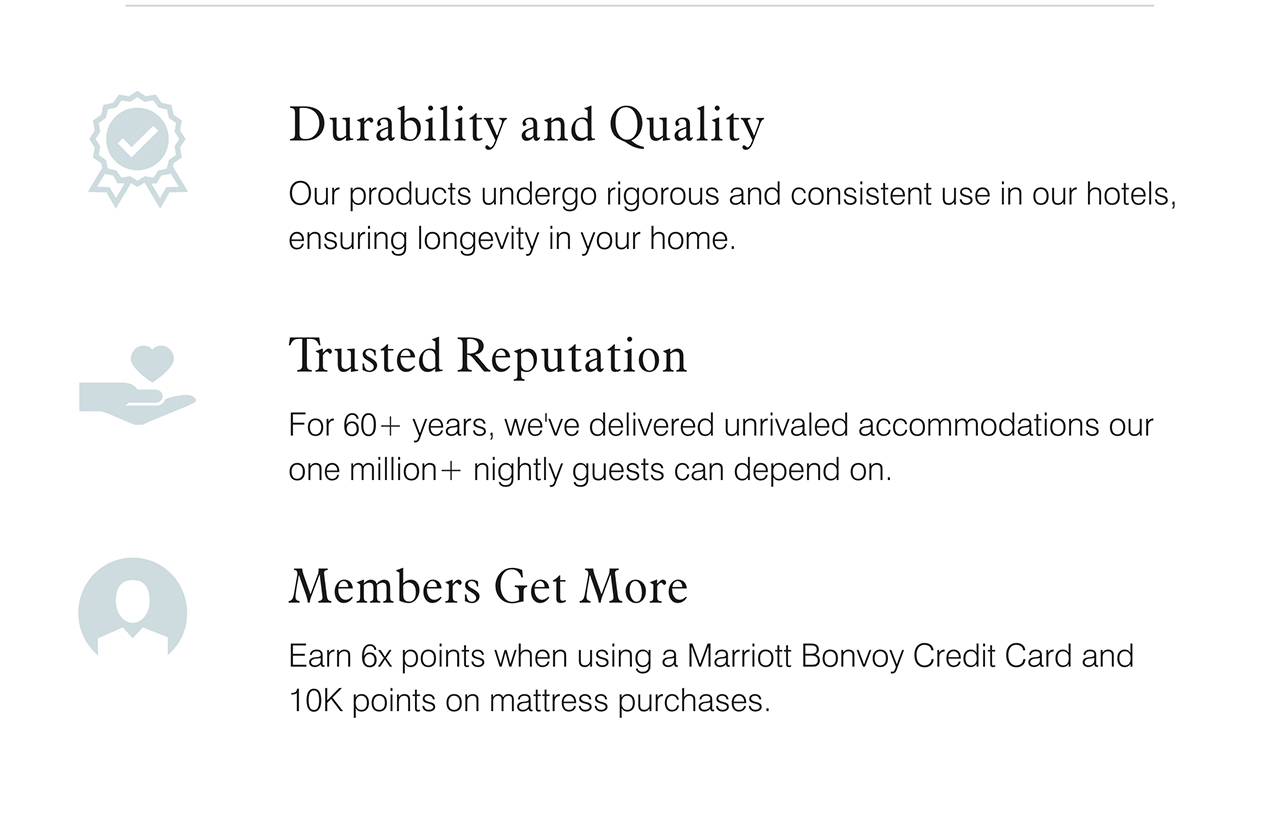 Durability and Quality

Our products undergo rigorous and consistent use in our hotels, ensuring longevity in your home.

Trusted Reputation

For 60+ years, we've delivered unrivaled accommodations our one million+ nightly guests can depend on.

Members Get More

Earn 6x points when using a Marriott Bonvoy Credit Card and 10K points on mattress purchases.